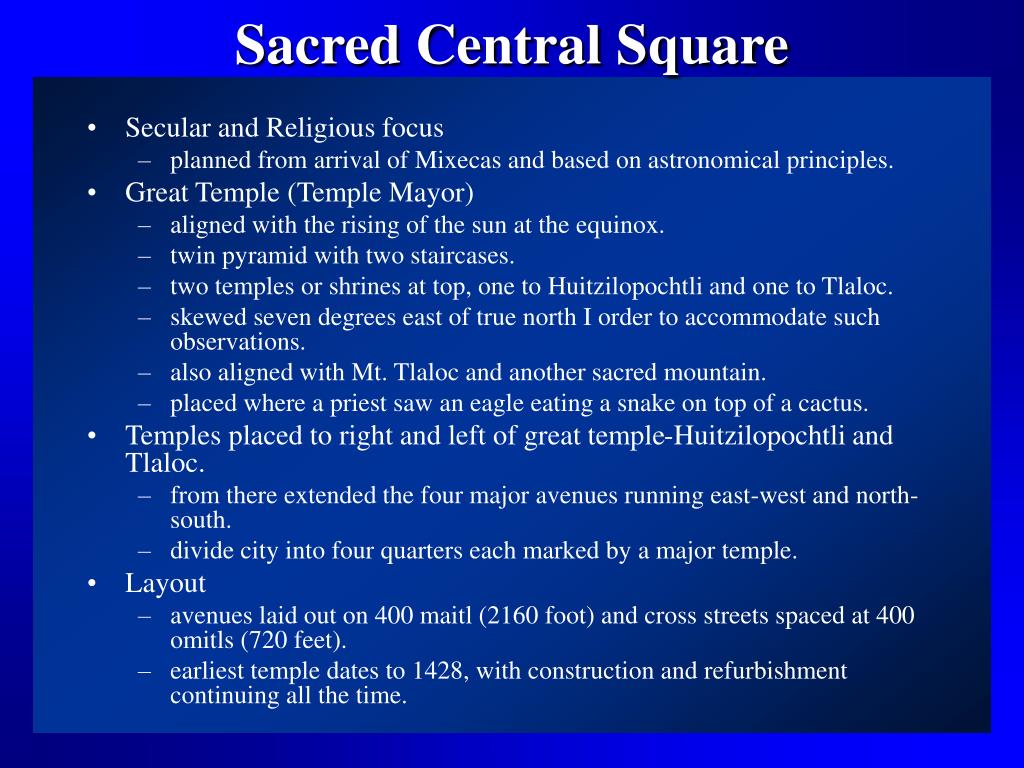 Sacred Central Square

• Secular and Religious focus
 – planned from arrival of Mixecas and based on astronomical principles.
• Great Temple (Temple Mayor)
 – aligned with the rising of the sun at the equinox.
 – twin pyramid with two staircases.
 – two temples or shrines at top, one to Huitzilopochtli and one to Tlaloc.
 – skewed seven degrees east of true north I order to accommodate such observations.
 – also aligned with Mt. Tlaloc and another sacred mountain.
 – placed where a priest saw an eagle eating a snake on top of a cactus.
• Temples placed to right and left of great temple-Huitzilopochtli and Tlaloc.
 – from there extended the four major avenues running east-west and north-south.
 – divide city into four quarters each marked by a major temple.
• Layout
 – avenues laid out on 400 maitl (2160 foot) and cross streets spaced at 400 omitls (720 feet).
 – earliest temple dates to 1428, with construction and refurbishment continuing all the time.